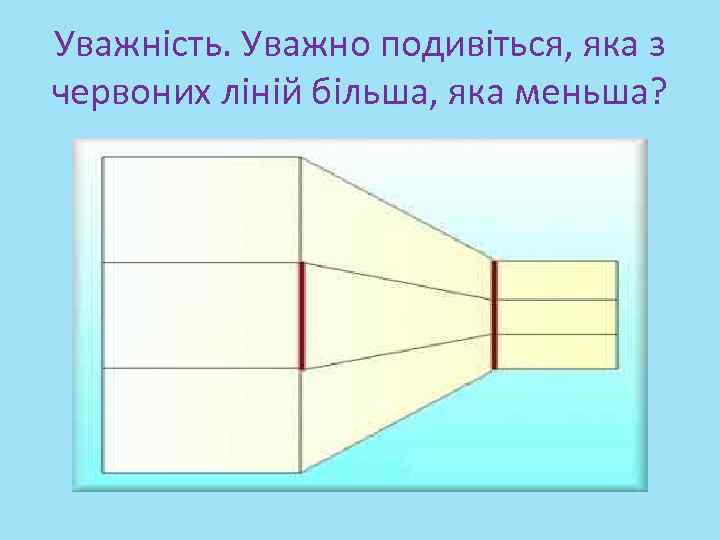 Уважність. Уважно подивіться, яка з червоних ліній більша, яка меньша?